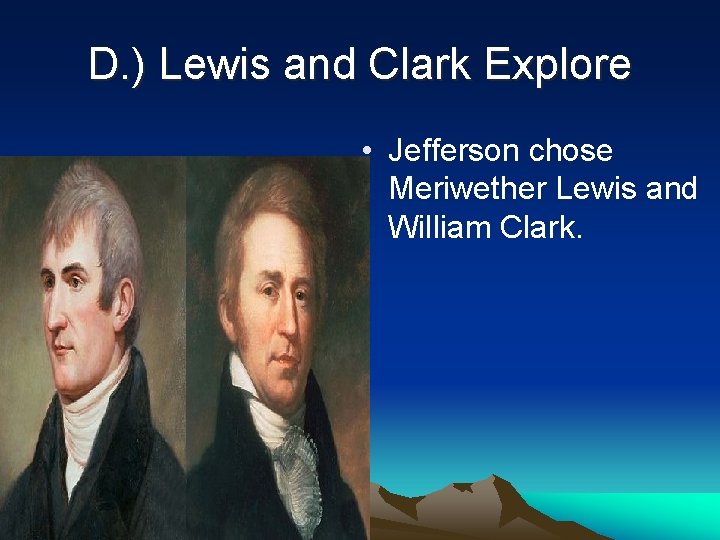 D.) Lewis and Clark Explore

• Jefferson chose Meriwether Lewis and William Clark.